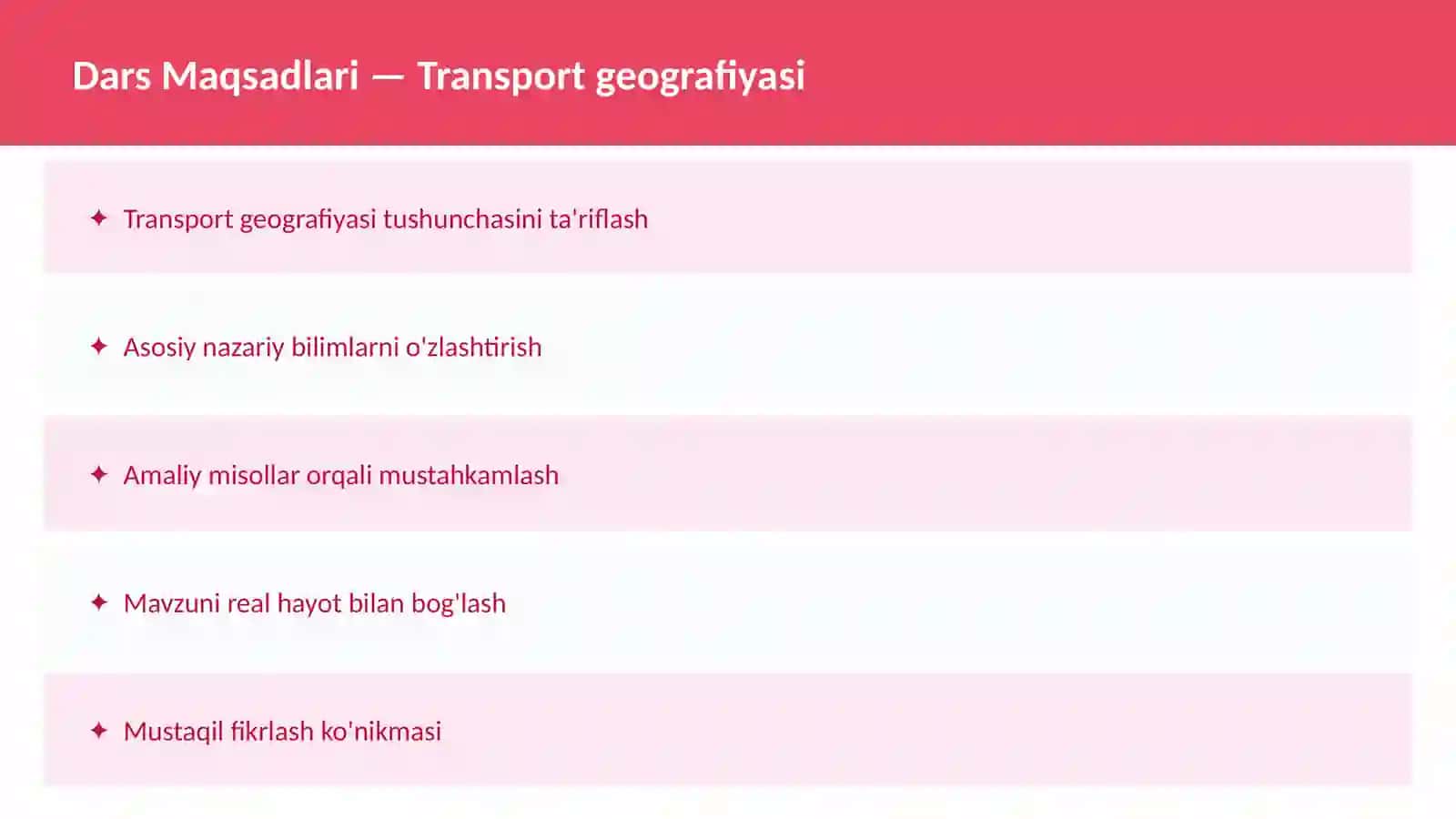 Dars Maqsadlari — Transport geografiyasi

✦ Transport geografiyasi tushunchasini ta'riflash

✦ Asosiy nazariy bilimlarni o'zlashtirish

✦ Amaliy misollar orqali mustahkamlash

✦ Mavzuni real hayot bilan bog'lash

✦ Mustaqil fikrlash ko'nikmasi